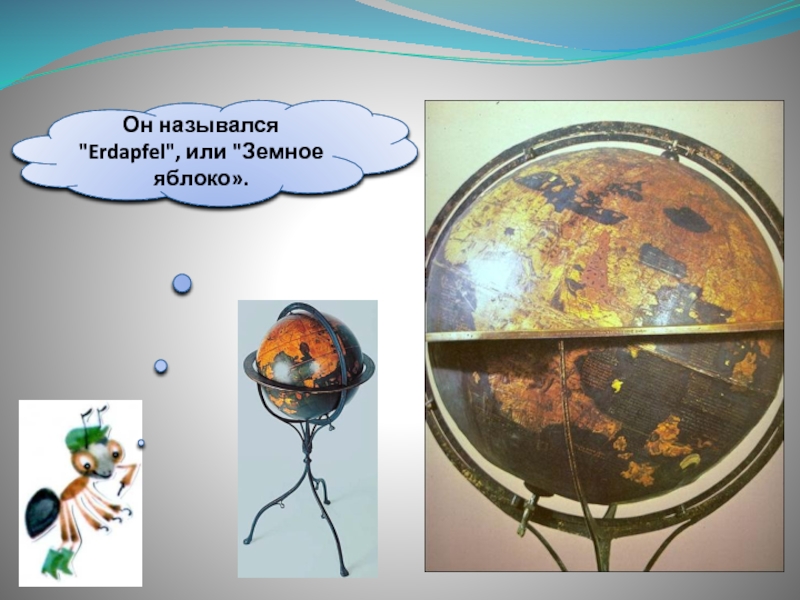 Он назывался "Erdapfel", или "Земное яблоко».